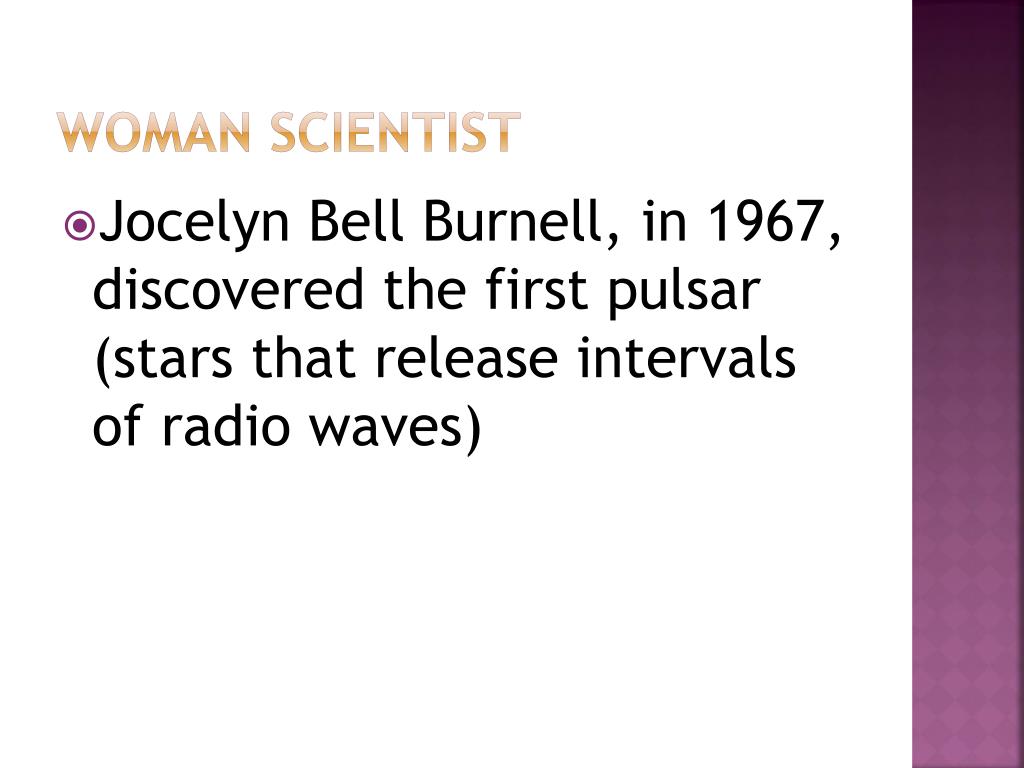 WOMAN SCIENTIST

Jocelyn Bell Burnell, in 1967, discovered the first pulsar (stars that release intervals of radio waves)